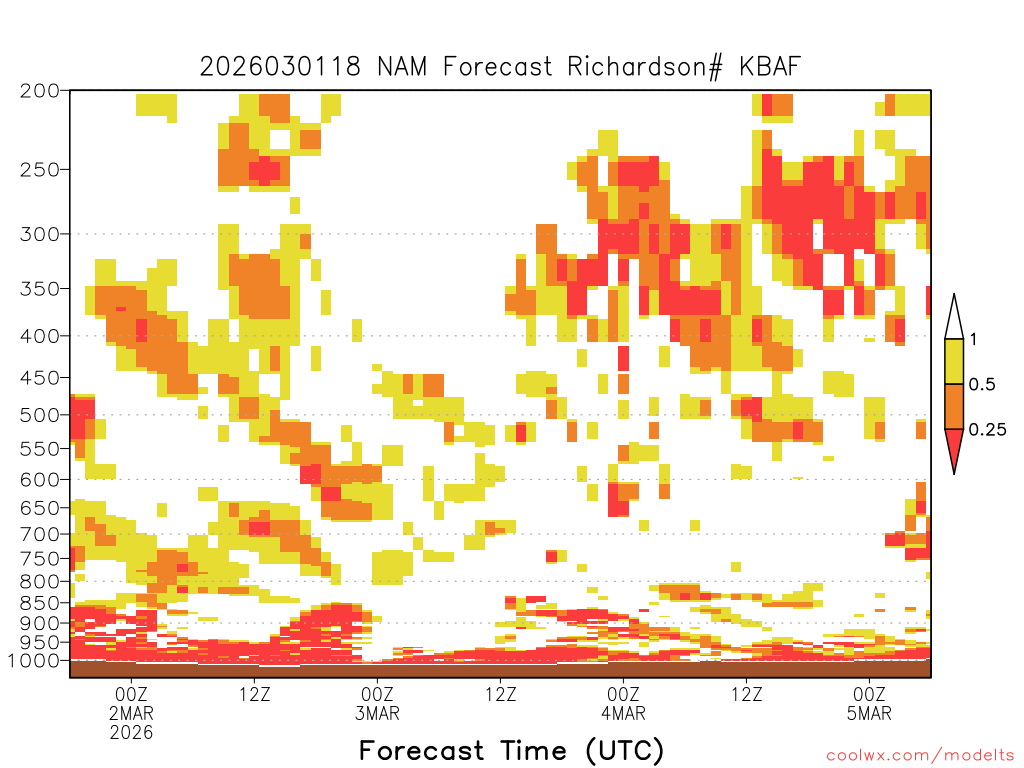 2026030118 NAM Forecast Richardson# KBAF

200
250
300
350
400
450
500
550
600
650
700
750
800
850
900
950
1000

1
0.5
0.25

00Z
2MAR
2026
12Z
00Z
3MAR
12Z
00Z
4MAR
12Z
00Z
5MAR

Forecast Time (UTC)

coolwx.com/modelts